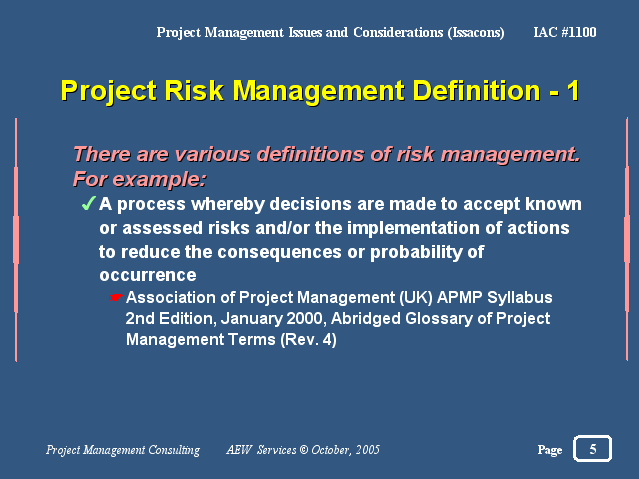 Project Management Issues and Considerations (Issacons) IAC #1100

Project Risk Management Definition - 1

There are various definitions of risk management. For example:

✓ A process whereby decisions are made to accept known or assessed risks and/or the implementation of actions to reduce the consequences or probability of occurrence

☛ Association of Project Management (UK) APMP Syllabus 2nd Edition, January 2000, Abridged Glossary of Project Management Terms (Rev. 4)

Project Management Consulting AEW Services © October, 2005 Page 5